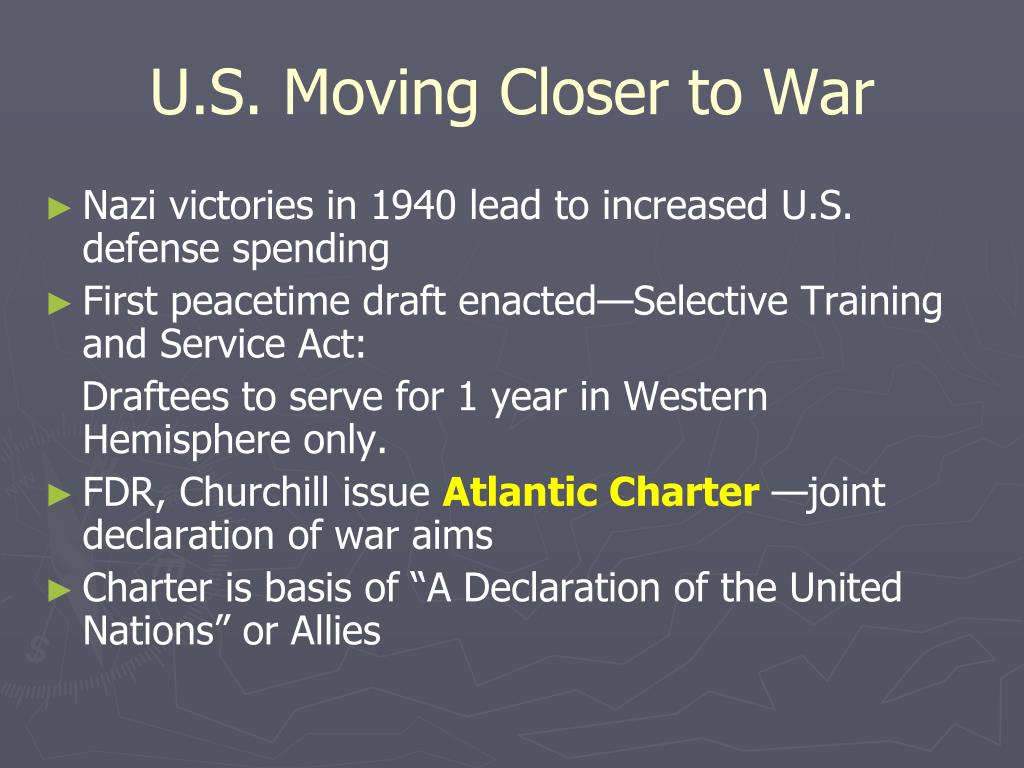 U.S. Moving Closer to War

► Nazi victories in 1940 lead to increased U.S. defense spending

► First peacetime draft enacted—Selective Training and Service Act:

Draftees to serve for 1 year in Western Hemisphere only.

► FDR, Churchill issue Atlantic Charter —joint declaration of war aims

► Charter is basis of “A Declaration of the United Nations” or Allies